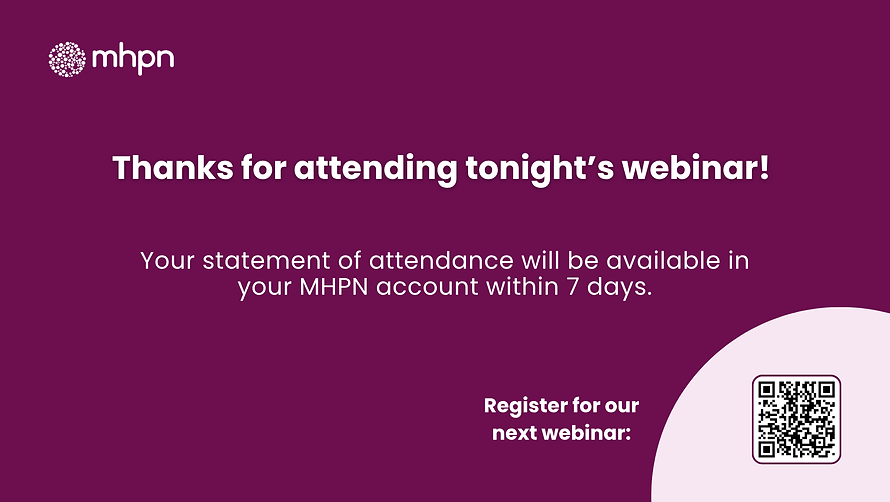 mhpn

Thanks for attending tonight's webinar!

Your statement of attendance will be available in your MHPN account within 7 days.

Register for our next webinar: